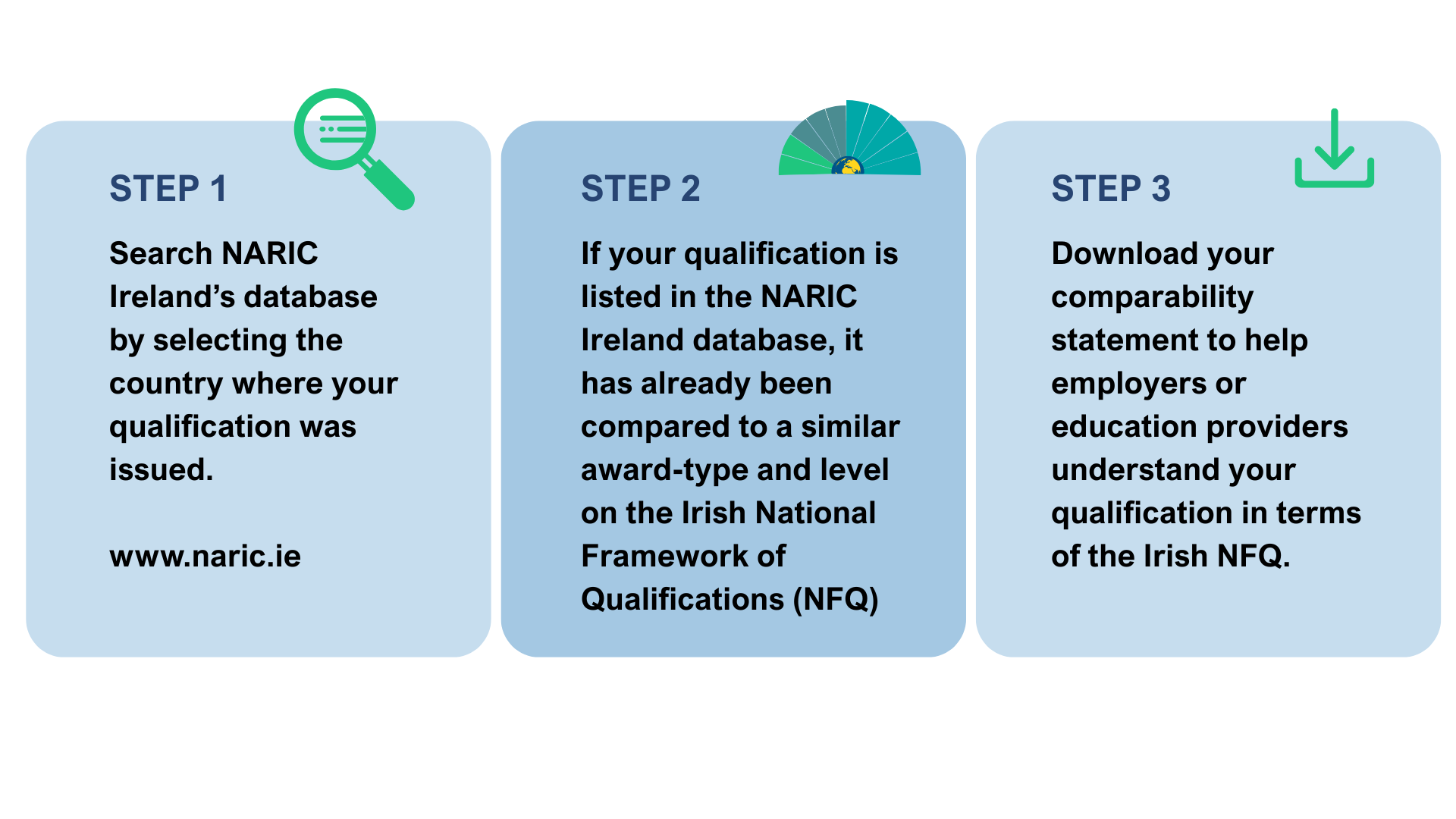 STEP 1

Search NARIC Ireland’s database by selecting the country where your qualification was issued.

www.naric.ie

STEP 2

If your qualification is listed in the NARIC Ireland database, it has already been compared to a similar award-type and level on the Irish National Framework of Qualifications (NFQ)

STEP 3

Download your comparability statement to help employers or education providers understand your qualification in terms of the Irish NFQ.